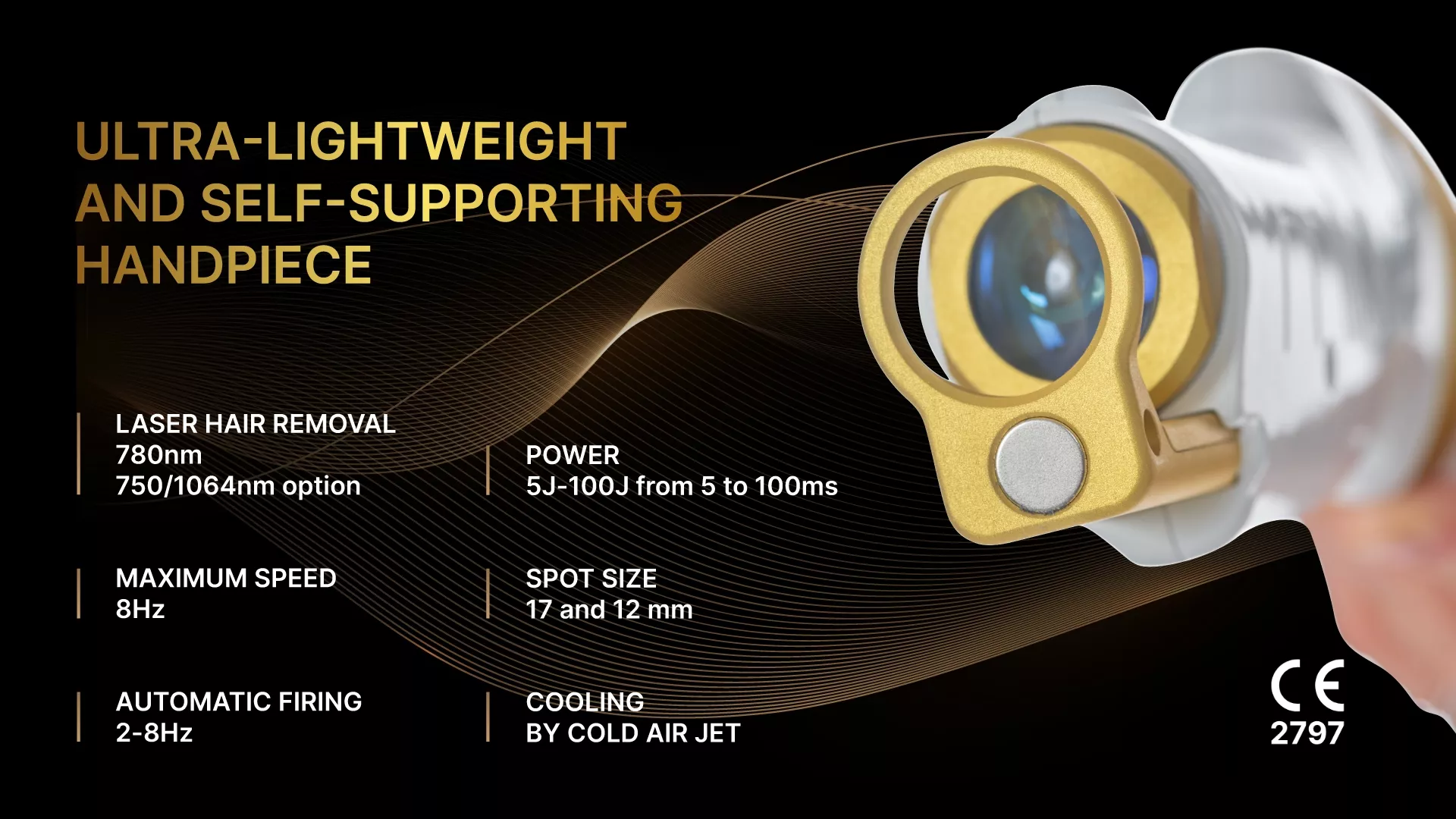 ULTRA-LIGHTWEIGHT AND SELF-SUPPORTING HANDPIECE

LASER HAIR REMOVAL
780nm
750/1064nm option

MAXIMUM SPEED
8Hz

AUTOMATIC FIRING
2-8Hz

POWER
5J-100J from 5 to 100ms

SPOT SIZE
17 and 12 mm

COOLING
BY COLD AIR JET

CE
2797